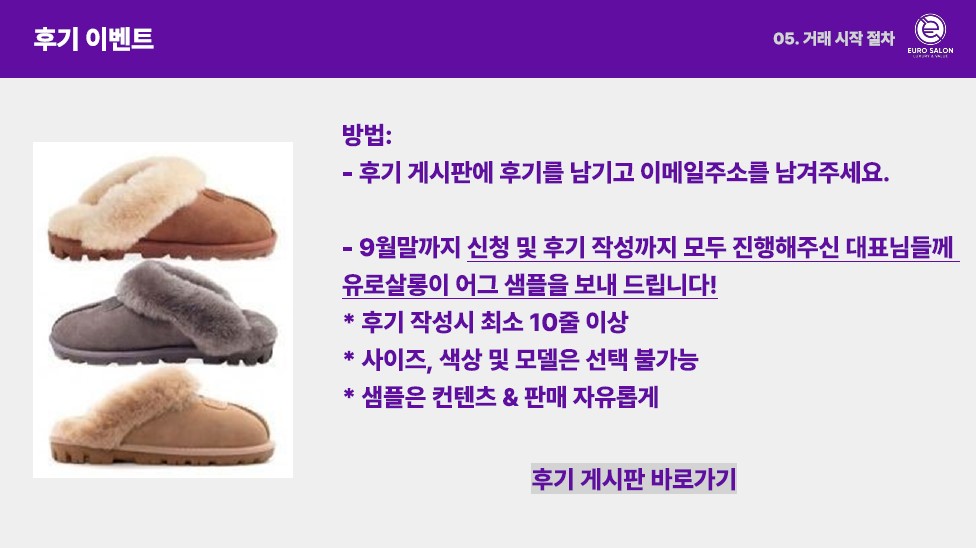 후기 이벤트

05. 거래 시작 절차

EURO SALON
LUXURY & VALUE

방법:
- 후기 게시판에 후기를 남기고 이메일주소를 남겨주세요.

- 9월말까지 신청 및 후기 작성까지 모두 진행해주신 대표님들께 유로살롱이 어그 샘플을 보내 드립니다!
* 후기 작성시 최소 10줄 이상
* 사이즈, 색상 및 모델은 선택 불가능
* 샘플은 컨텐츠 & 판매 자유롭게

후기 게시판 바로가기